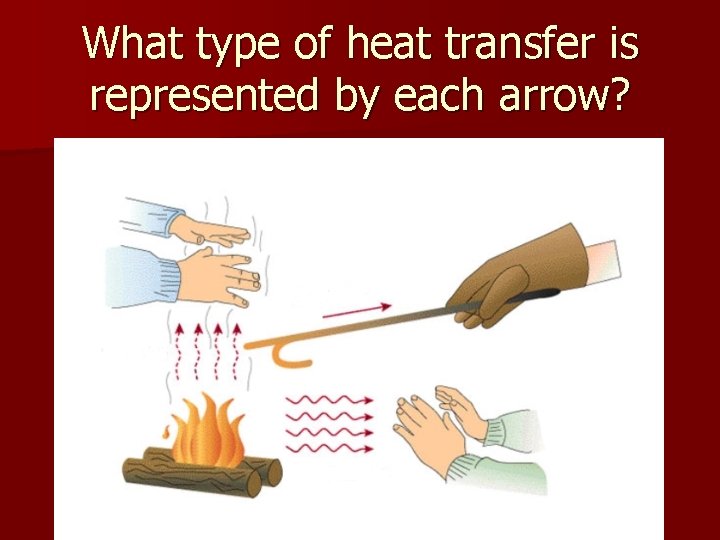 What type of heat transfer is represented by each arrow?